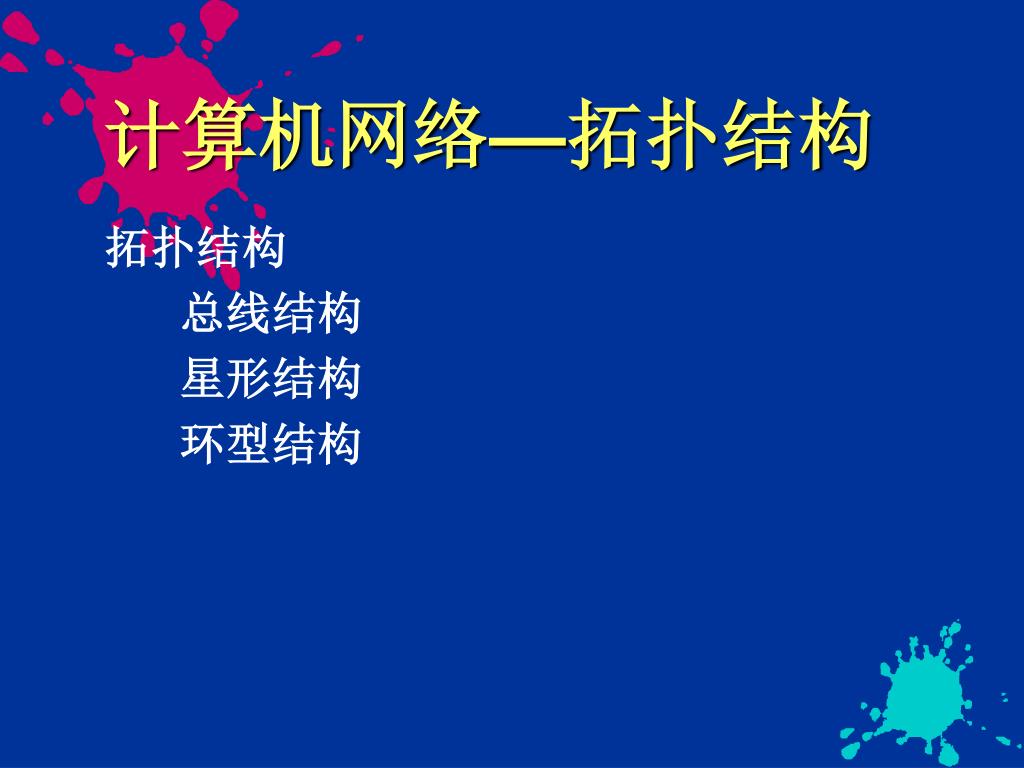 计算机网络—拓扑结构

拓扑结构

总线结构

星形结构

环型结构